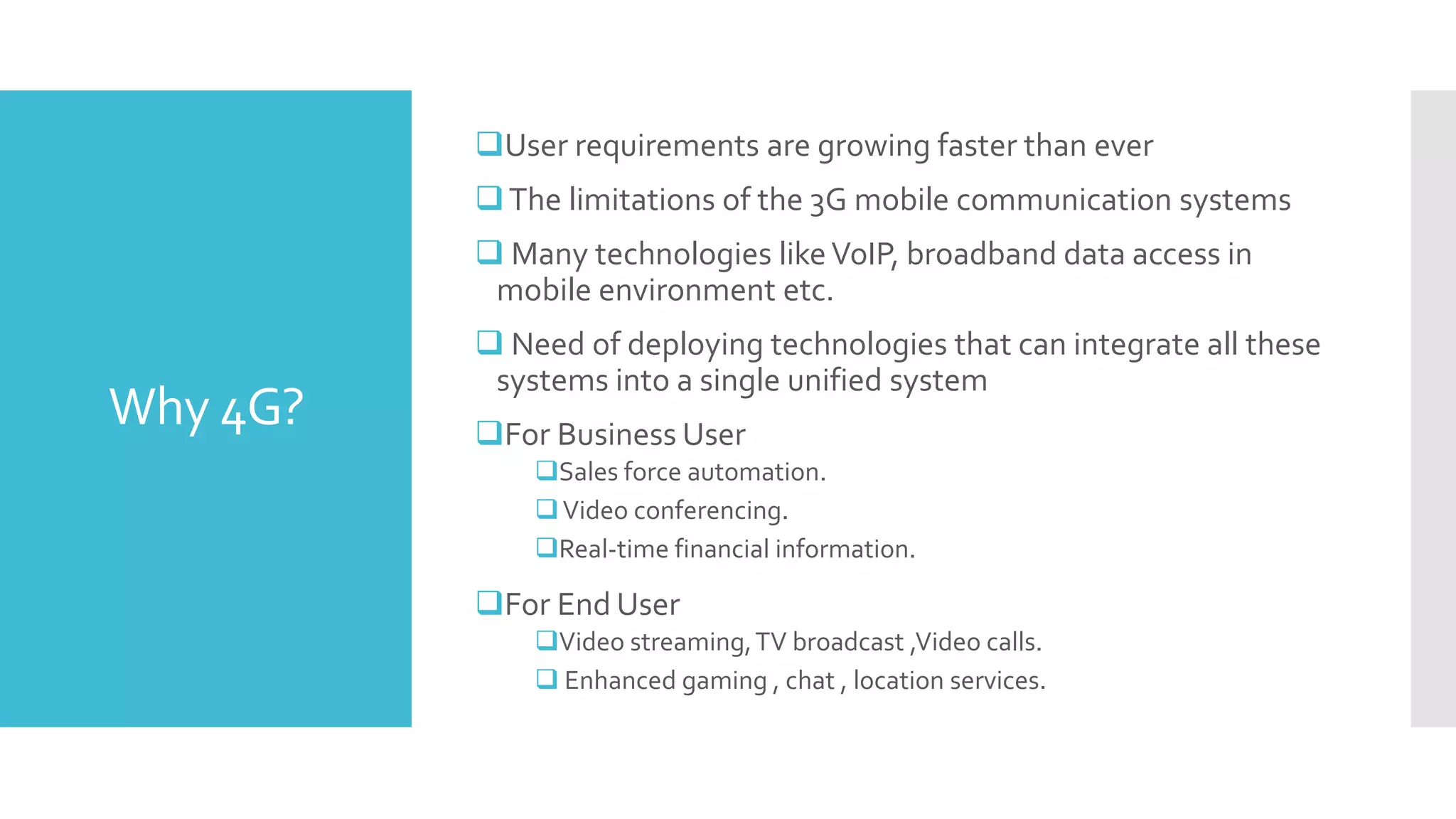 Why 4G?

❑User requirements are growing faster than ever

❑ The limitations of the 3G mobile communication systems

❑ Many technologies like VoIP, broadband data access in mobile environment etc.

❑ Need of deploying technologies that can integrate all these systems into a single unified system

❑For Business User

❑Sales force automation.

❑ Video conferencing.

❑Real-time financial information.

❑For End User

❑Video streaming, TV broadcast ,Video calls.

❑ Enhanced gaming , chat , location services.